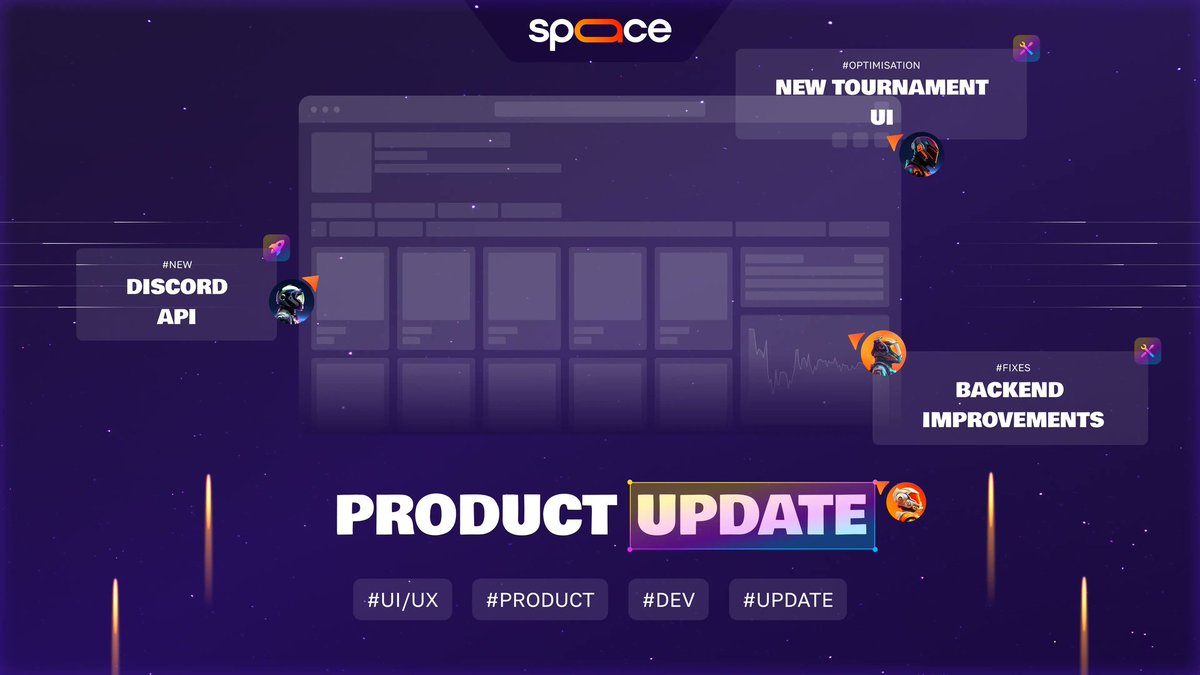 space

#OPTIMISATION
NEW TOURNAMENT UI

#NEW
DISCORD API

#FIXES
BACKEND IMPROVEMENTS

PRODUCT UPDATE

#UI/UX #PRODUCT #DEV #UPDATE